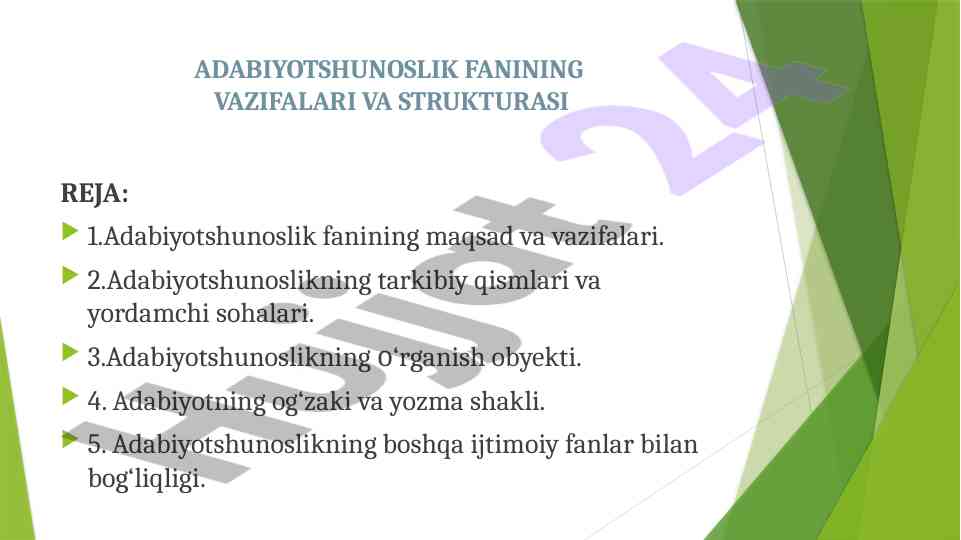 ADABIYOTSHUNOSLIK FANINING VAZIFALARI VA STRUKTURASI

REJA:

1.Adabiyotshunoslik fanining maqsad va vazifalari.

2.Adabiyotshunoslikning tarkibiy qismlari va yordamchi sohalari.

3.Adabiyotshunoslikning o‘rganish obyekti.

4. Adabiyotning og‘zaki va yozma shakli.

5. Adabiyotshunoslikning boshqa ijtimoiy fanlar bilan bog‘liqligi.

Hujjat 24